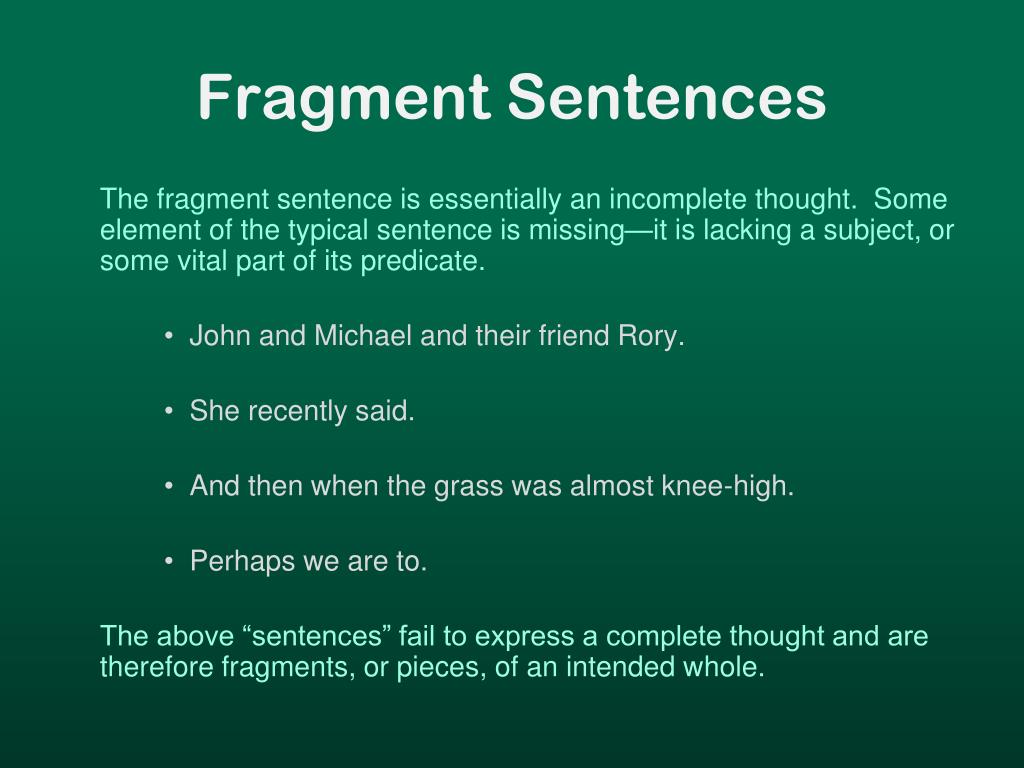 Fragment Sentences

The fragment sentence is essentially an incomplete thought. Some element of the typical sentence is missing—it is lacking a subject, or some vital part of its predicate.

• John and Michael and their friend Rory.

• She recently said.

• And then when the grass was almost knee-high.

• Perhaps we are to.

The above “sentences” fail to express a complete thought and are therefore fragments, or pieces, of an intended whole.